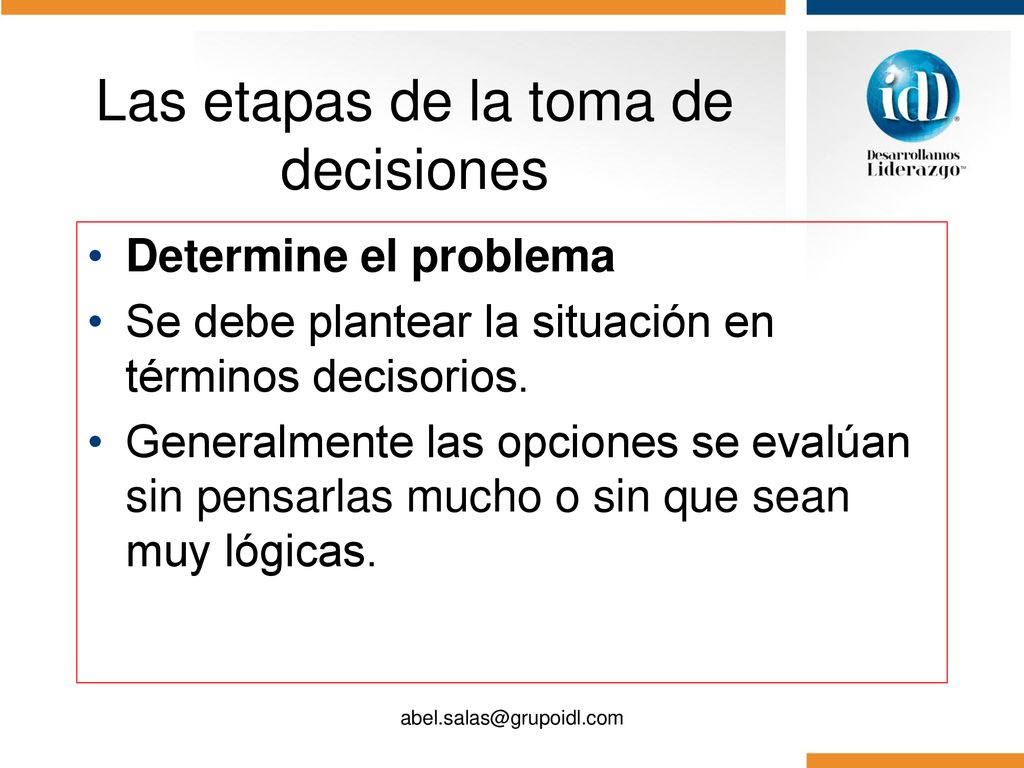 Las etapas de la toma de decisiones

idl
Desarrollamos Liderazgo

• Determine el problema
• Se debe plantear la situación en términos decisorios.
• Generalmente las opciones se evalúan sin pensarlas mucho o sin que sean muy lógicas.

abel.salas@grupoidl.com